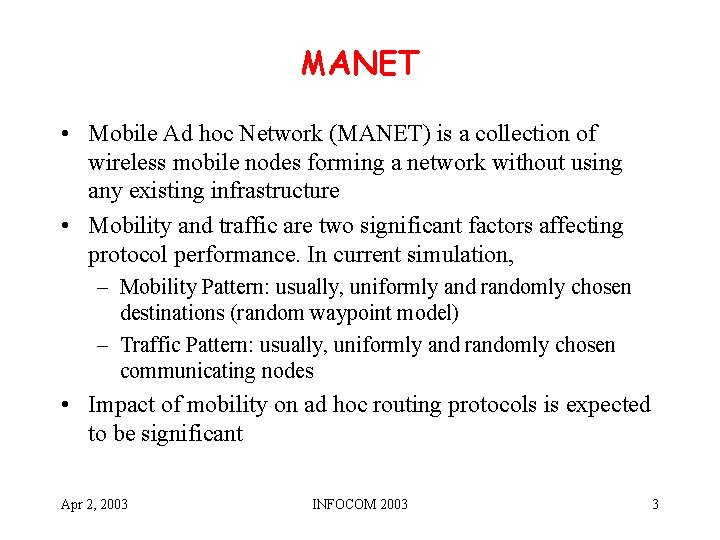 MANET

• Mobile Ad hoc Network (MANET) is a collection of wireless mobile nodes forming a network without using any existing infrastructure

• Mobility and traffic are two significant factors affecting protocol performance. In current simulation,

– Mobility Pattern: usually, uniformly and randomly chosen destinations (random waypoint model)

– Traffic Pattern: usually, uniformly and randomly chosen communicating nodes

• Impact of mobility on ad hoc routing protocols is expected to be significant

Apr 2, 2003

INFOCOM 2003

3